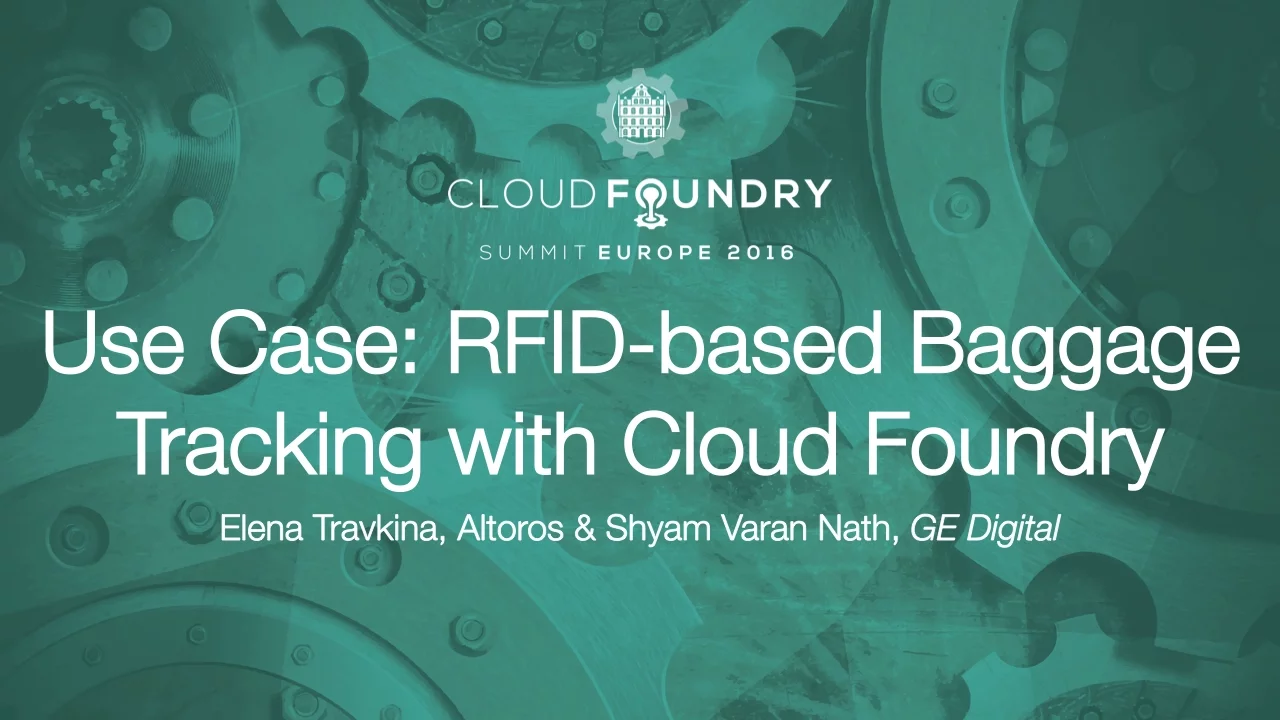 CLOUD FOUNDRY
SUMMIT EUROPE 2016

Use Case: RFID-based Baggage Tracking with Cloud Foundry

Elena Travkina, Altoros & Shyam Varan Nath, GE Digital